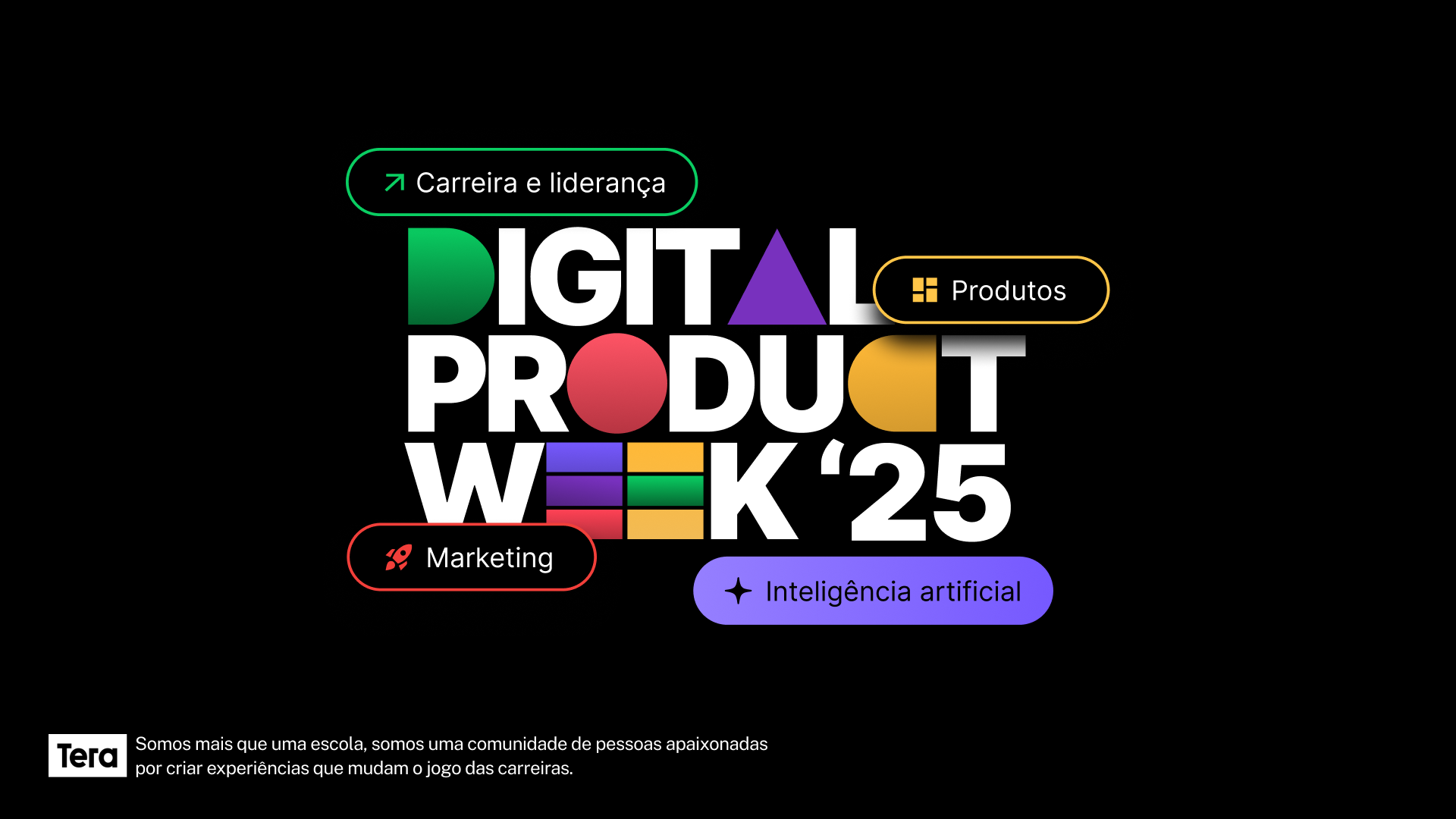 Carreira e liderança

DIGITAL
PRODUCT
WEEK '25

Produtos

Marketing

Inteligência artificial

Tera

Somos mais que uma escola, somos uma comunidade de pessoas apaixonadas por criar experiências que mudam o jogo das carreiras.